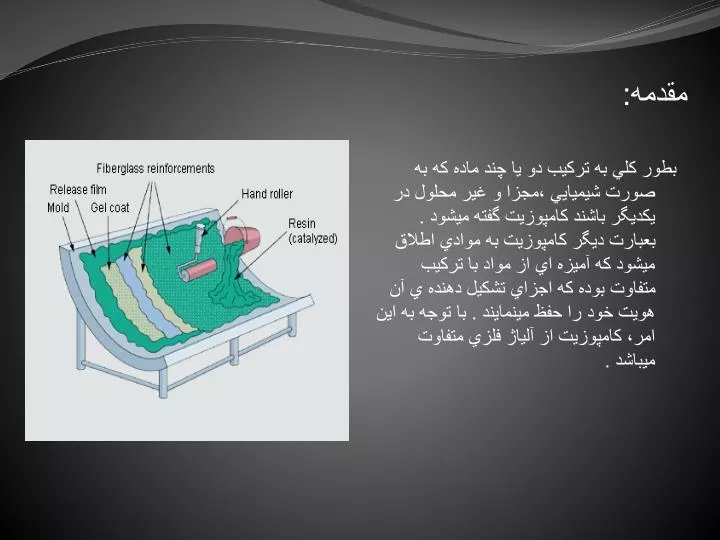 مقدمه:

بطور كلي به تركيب دو يا چند ماده كه به صورت شيميايي ،مجزا و غير محلول در يكديگر باشند كامپوزيت گفته ميشود . بعبارت ديگر كامپوزيت به موادي اطلاق ميشود كه آميزه اي از مواد با تركيب متفاوت بوده كه اجزاي تشكيل دهنده ي آن هويت خود را حفظ مينمايند . با توجه به اين امر، كامپوزيت از آلياژ فلزي متفاوت ميباشد .

Fiberglass reinforcements
Release film
Mold
Gel coat
Hand roller
Resin
(catalyzed)